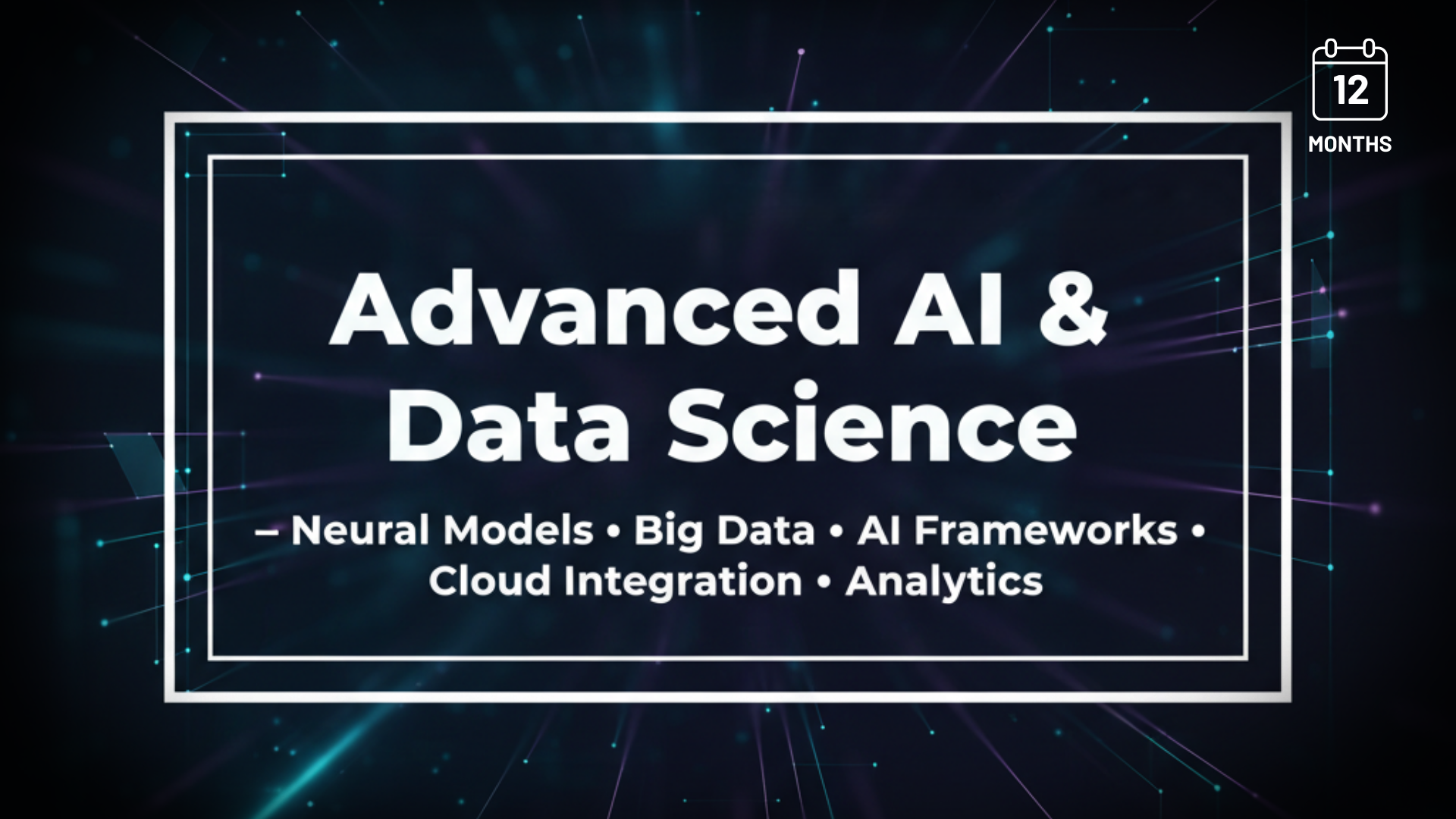 12
MONTHS

Advanced AI & Data Science

– Neural Models • Big Data • AI Frameworks • Cloud Integration • Analytics